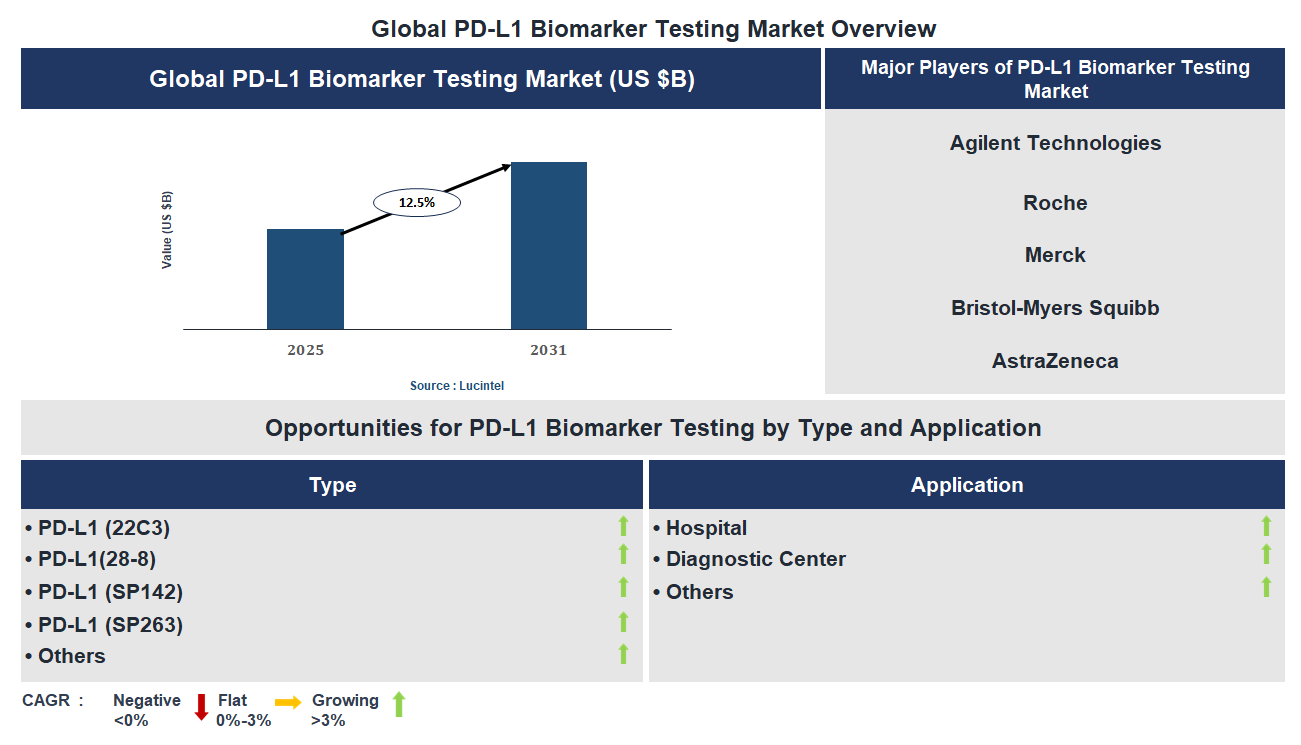 Global PD-L1 Biomarker Testing Market Overview

Global PD-L1 Biomarker Testing Market (US $B)

Value (US $B)

12.5%

2025

2031

Source : Lucintel

Major Players of PD-L1 Biomarker Testing Market

Agilent Technologies

Roche

Merck

Bristol-Myers Squibb

AstraZeneca

Opportunities for PD-L1 Biomarker Testing by Type and Application

Type

• PD-L1 (22C3)
• PD-L1(28-8)
• PD-L1 (SP142)
• PD-L1 (SP263)
• Others

Application

• Hospital
• Diagnostic Center
• Others

CAGR : Negative <0% Flat 0%-3% Growing >3%